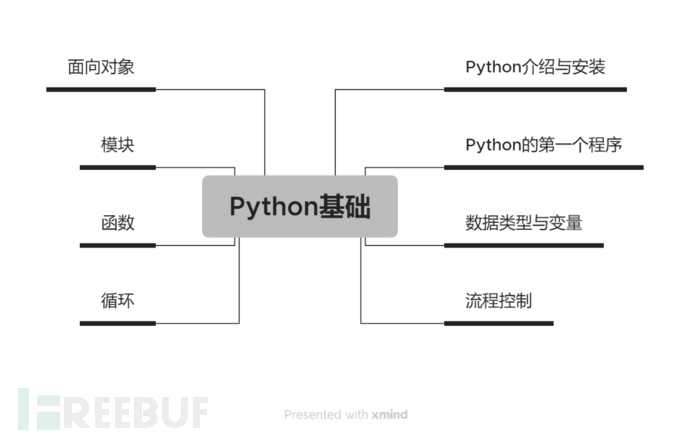 Python基础

Python介绍与安装

Python的第一个程序

数据类型与变量

流程控制

面向对象

模块

函数

循环

FREEBUF

Presented with xmind